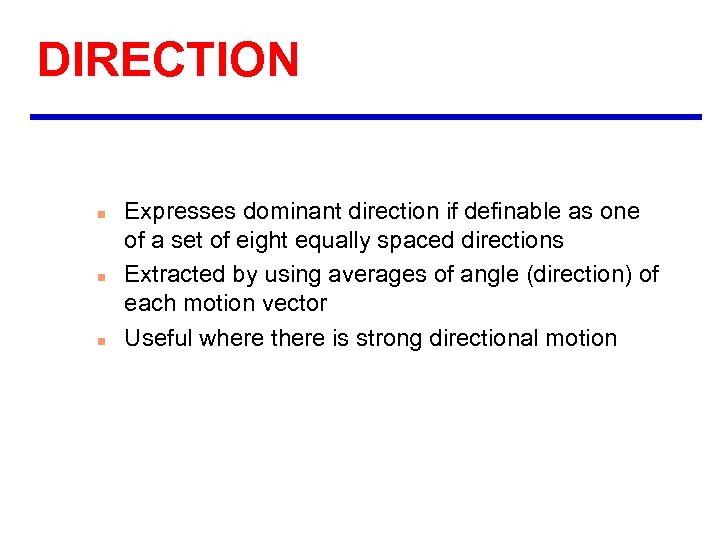 DIRECTION

- Expresses dominant direction if definable as one of a set of eight equally spaced directions
- Extracted by using averages of angle (direction) of each motion vector
- Useful where there is strong directional motion